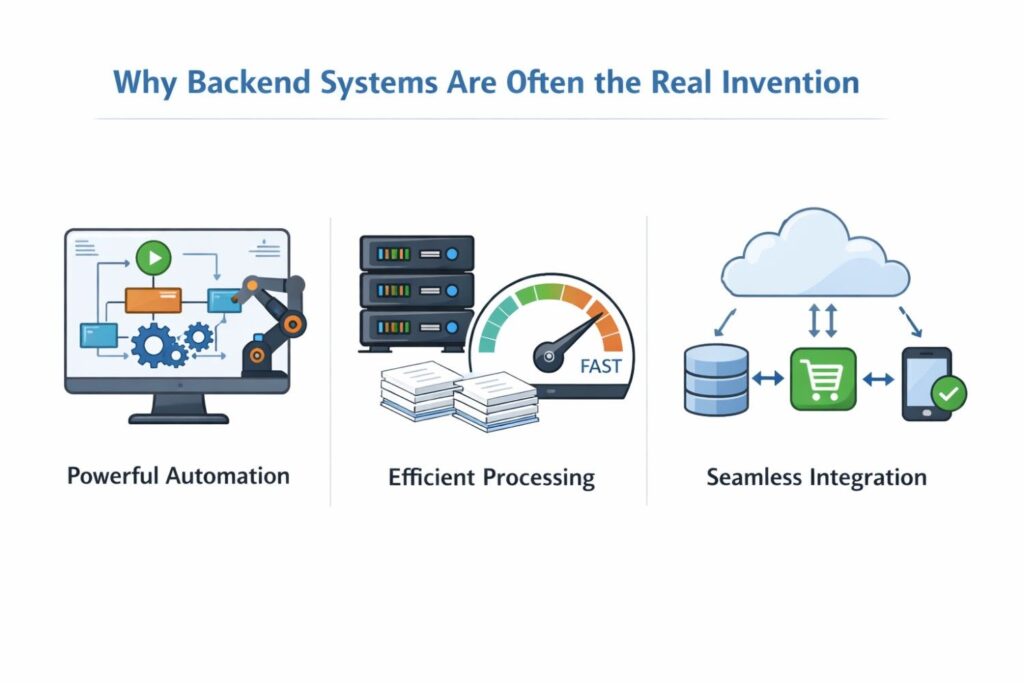 Why Backend Systems Are Often the Real Invention

FAST

Powerful Automation

Efficient Processing

Seamless Integration